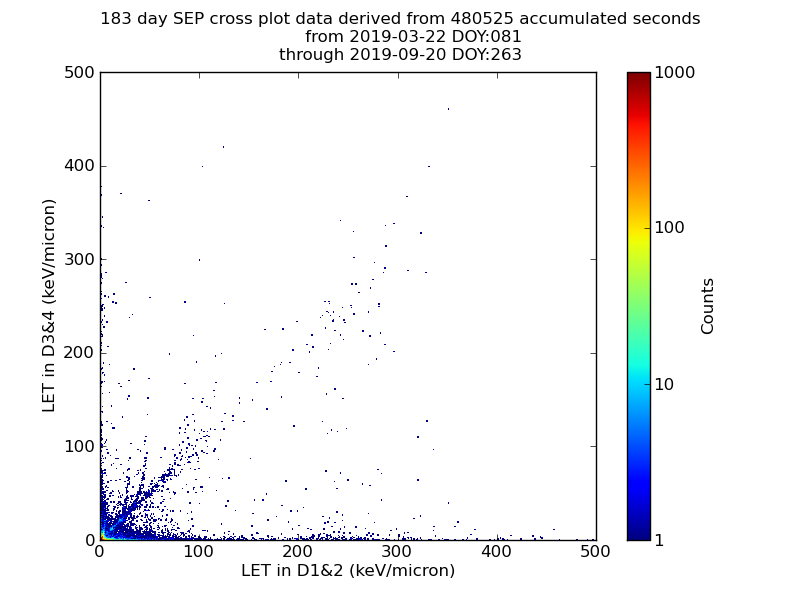 183 day SEP cross plot data derived from 480525 accumulated seconds
from 2019-03-22 DOY:081
through 2019-09-20 DOY:263

LET in D3&4 (keV/micron)

500
400
300
200
100
0

0
100
200
300
400
500

LET in D1&2 (keV/micron)

1000
100
10
1

Counts